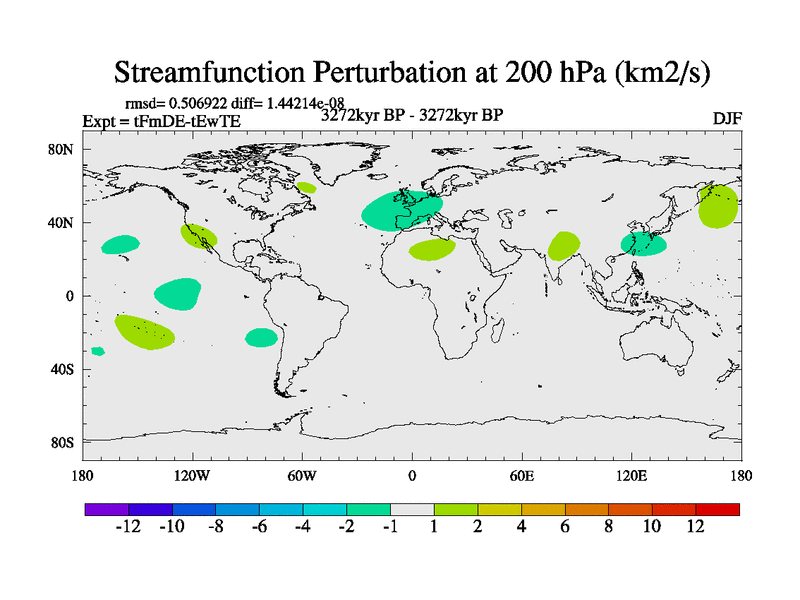 Streamfunction Perturbation at 200 hPa (km2/s)

rmsd= 0.506922 diff= 1.44214e-08
Expt = tFmDE-tEwTE
3272kyr BP - 3272kyr BP
DJF

80N
40N
0
40S
80S

180
120W
60W
0
60E
120E
180

-12 -10 -8 -6 -4 -2 -1 1 2 4 6 8 10 12